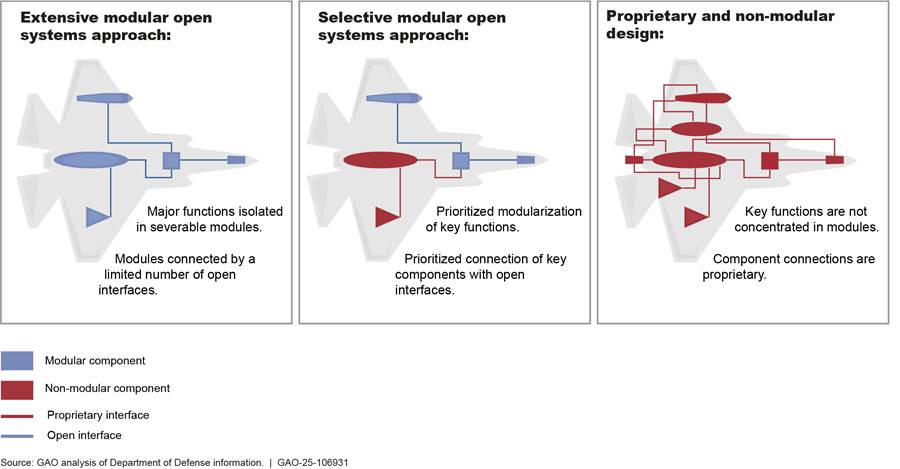 Extensive modular open systems approach:

Major functions isolated in severable modules.

Modules connected by a limited number of open interfaces.

Selective modular open systems approach:

Prioritized modularization of key functions.

Prioritized connection of key components with open interfaces.

Proprietary and non-modular design:

Key functions are not concentrated in modules.

Component connections are proprietary.

Modular component

Non-modular component

Proprietary interface

Open interface

Source: GAO analysis of Department of Defense information. | GAO-25-106931